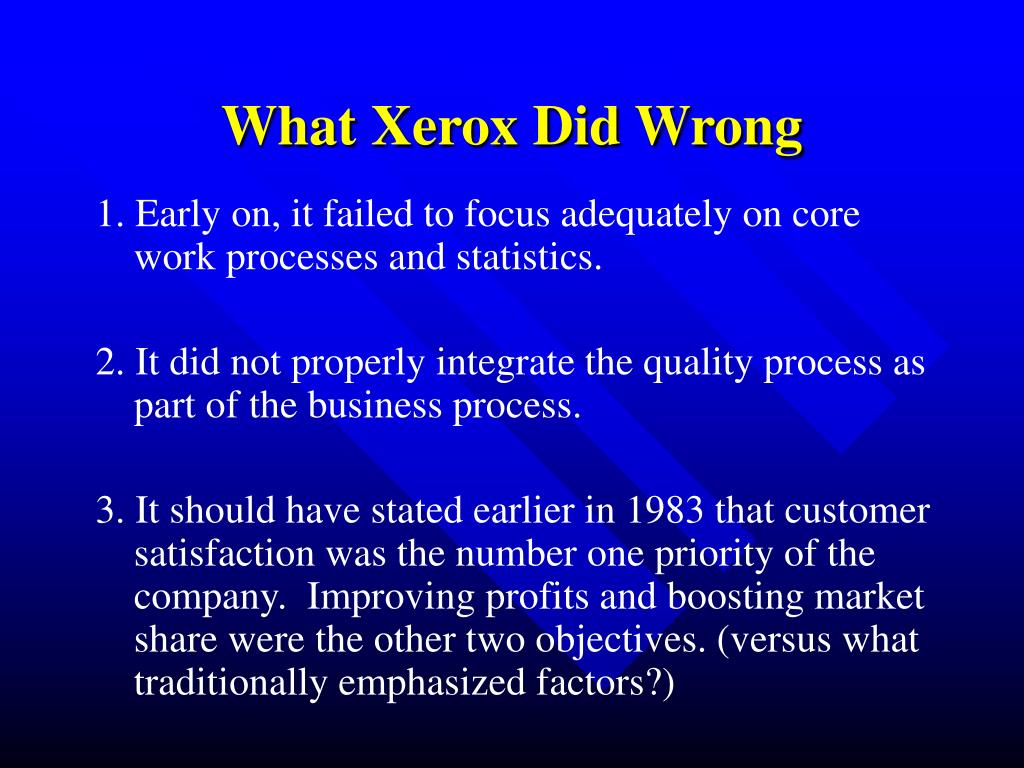 What Xerox Did Wrong

1. Early on, it failed to focus adequately on core work processes and statistics.

2. It did not properly integrate the quality process as part of the business process.

3. It should have stated earlier in 1983 that customer satisfaction was the number one priority of the company. Improving profits and boosting market share were the other two objectives. (versus what traditionally emphasized factors?)